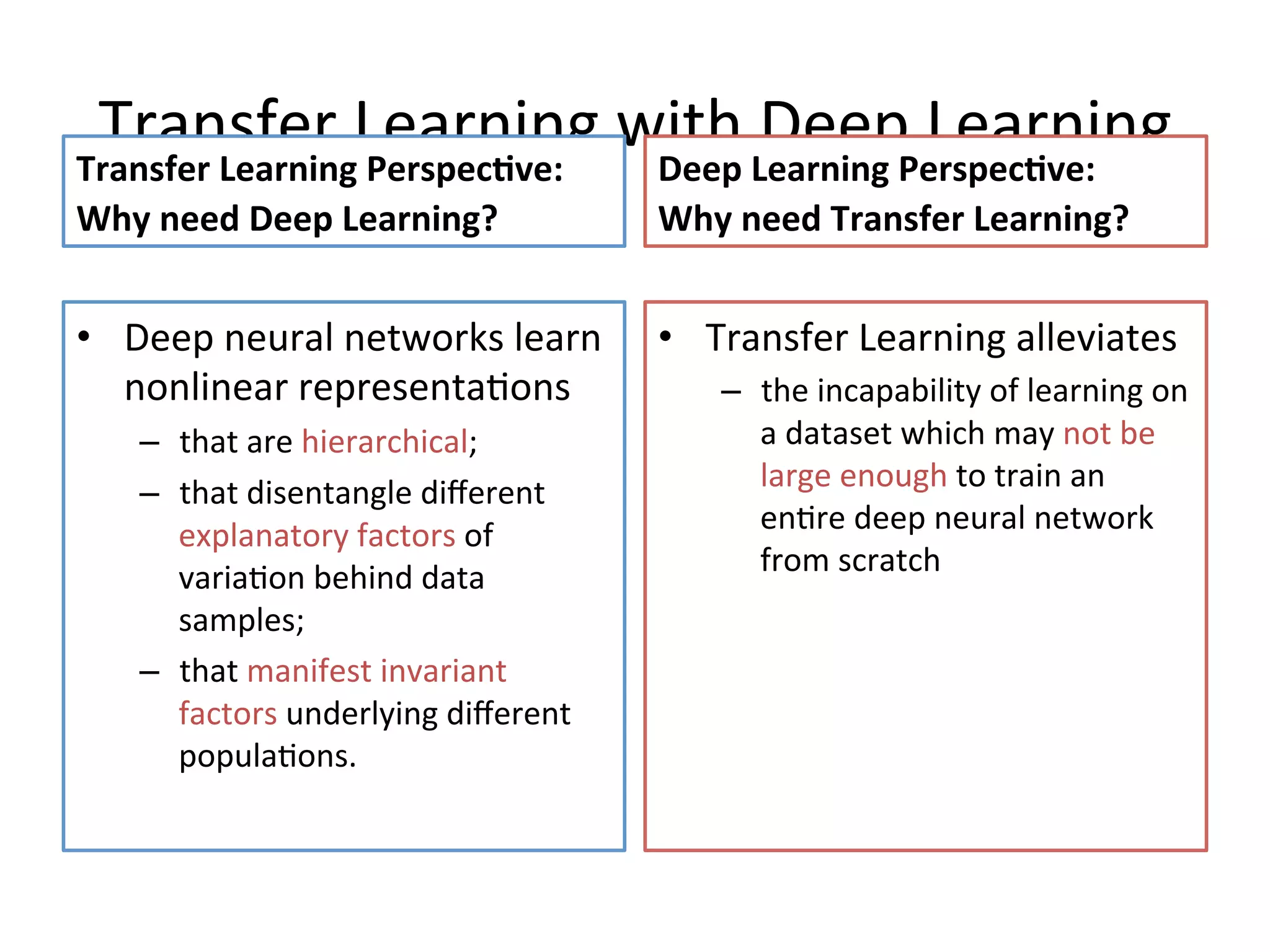 Transfer Learning with Deep Learning

Transfer Learning Perspective:
Why need Deep Learning?

• Deep neural networks learn nonlinear representations
– that are hierarchical;
– that disentangle different explanatory factors of variation behind data samples;
– that manifest invariant factors underlying different populations.

Deep Learning Perspective:
Why need Transfer Learning?

• Transfer Learning alleviates
– the incapability of learning on a dataset which may not be large enough to train an entire deep neural network from scratch